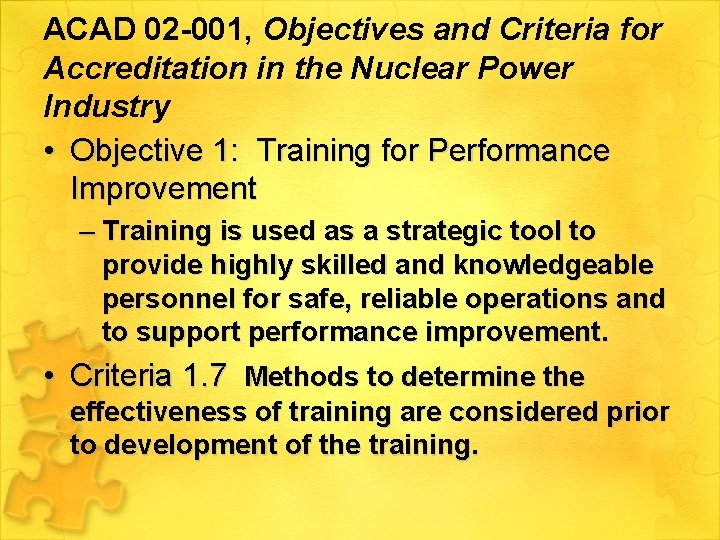 ACAD 02-001, Objectives and Criteria for Accreditation in the Nuclear Power Industry

• Objective 1: Training for Performance Improvement

– Training is used as a strategic tool to provide highly skilled and knowledgeable personnel for safe, reliable operations and to support performance improvement.

• Criteria 1.7 Methods to determine the effectiveness of training are considered prior to development of the training.